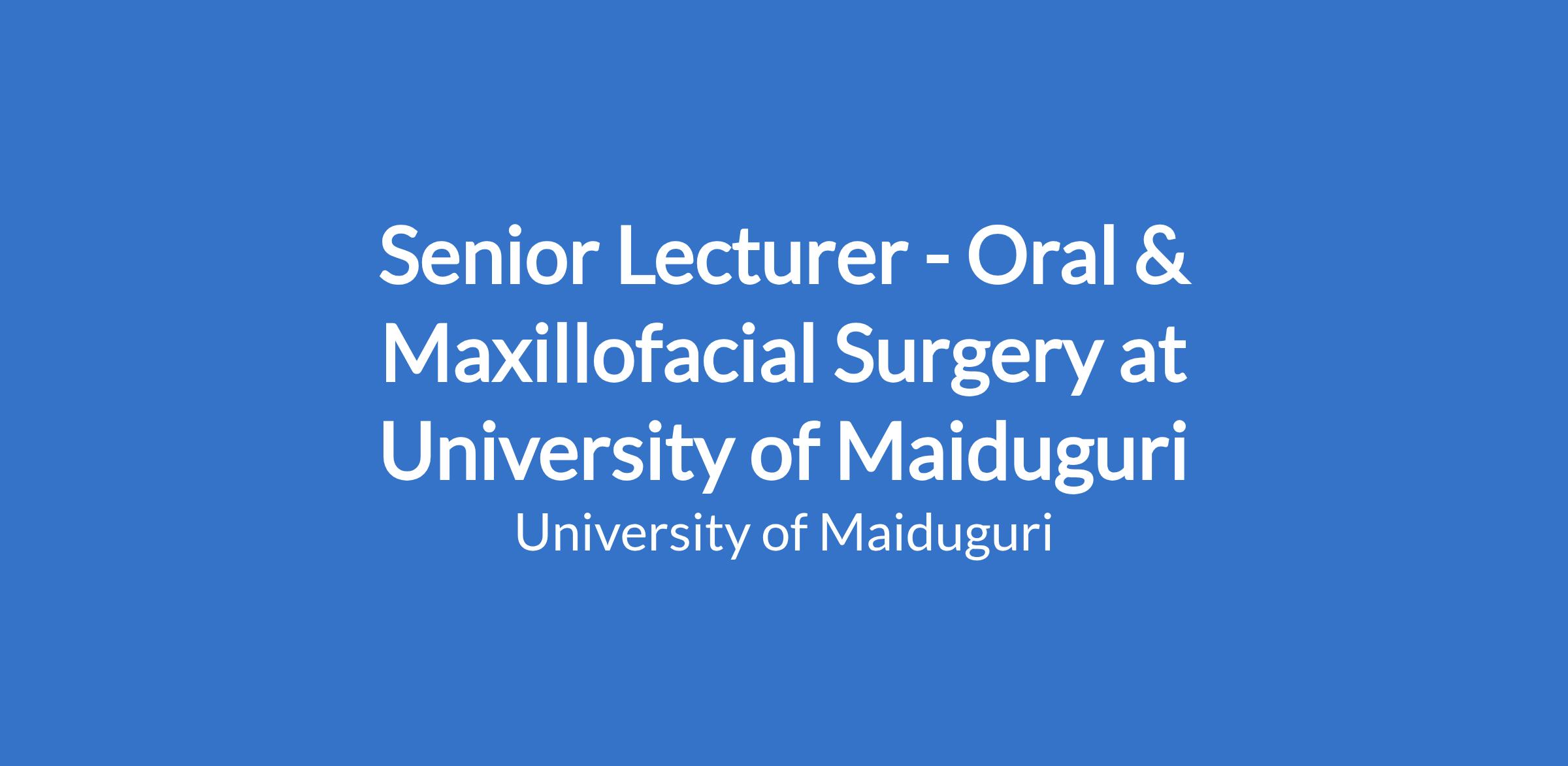 Senior Lecturer - Oral & Maxillofacial Surgery at University of Maiduguri

University of Maiduguri